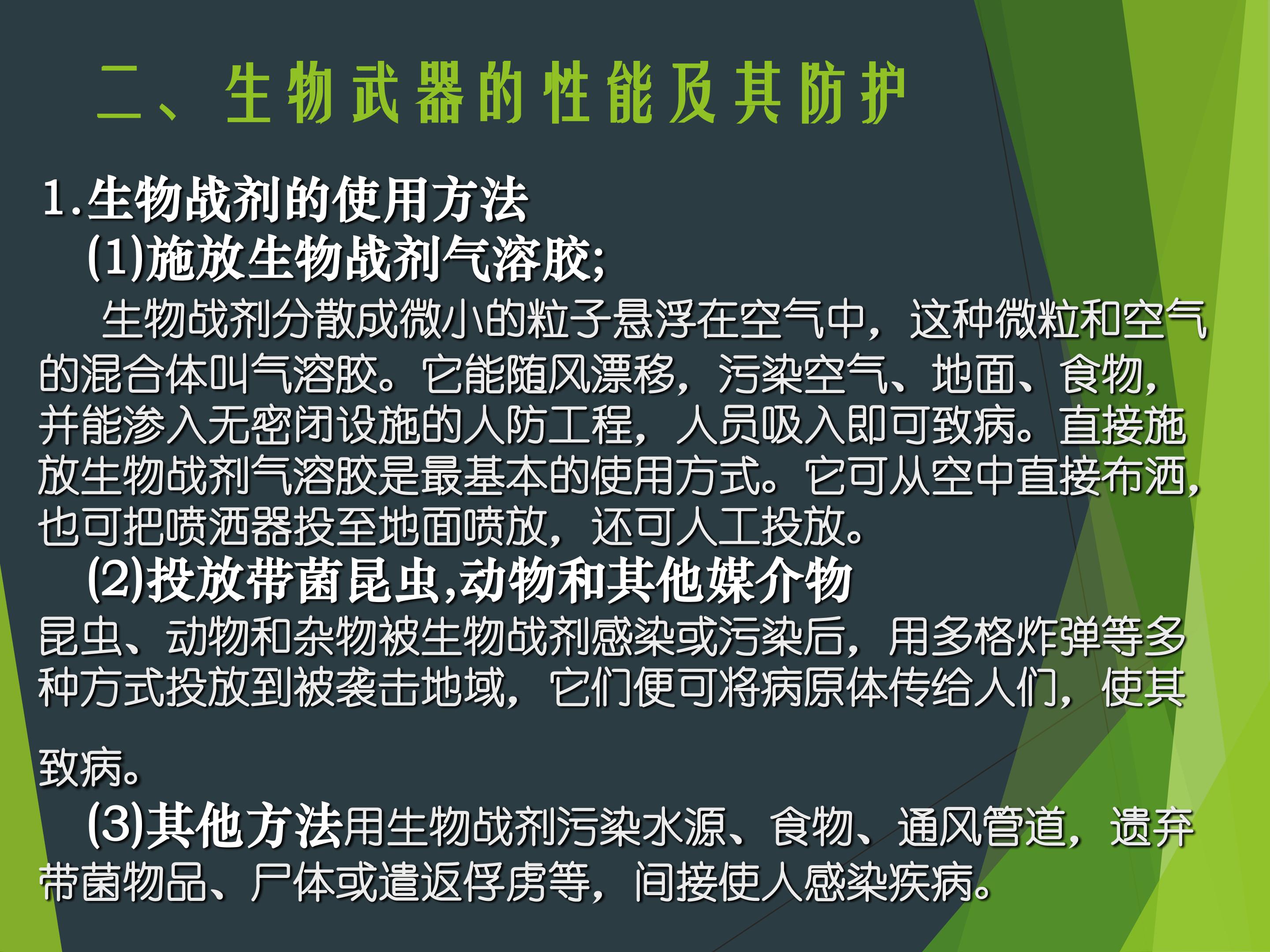 二、生物武器的性能及其防护

1.生物战剂的使用方法

(1)施放生物战剂气溶胶;

生物战剂分散成微小的粒子悬浮在空气中，这种微粒和空气的混合体叫气溶胶。它能随风漂移，污染空气、地面、食物，并能渗入无密闭设施的人防工程，人员吸入即可致病。直接施放生物战剂气溶胶是最基本的使用方式。它可从空中直接布洒，也可把喷洒器投至地面喷放，还可人工投放。

(2)投放带菌昆虫,动物和其他媒介物

昆虫、动物和杂物被生物战剂感染或污染后，用多格炸弹等多种方式投放到被袭击地域，它们便可将病原体传给人们，使其

致病。

(3)其他方法用生物战剂污染水源、食物、通风管道，遗弃带菌物品、尸体或遣返俘虏等，间接使人感染疾病。